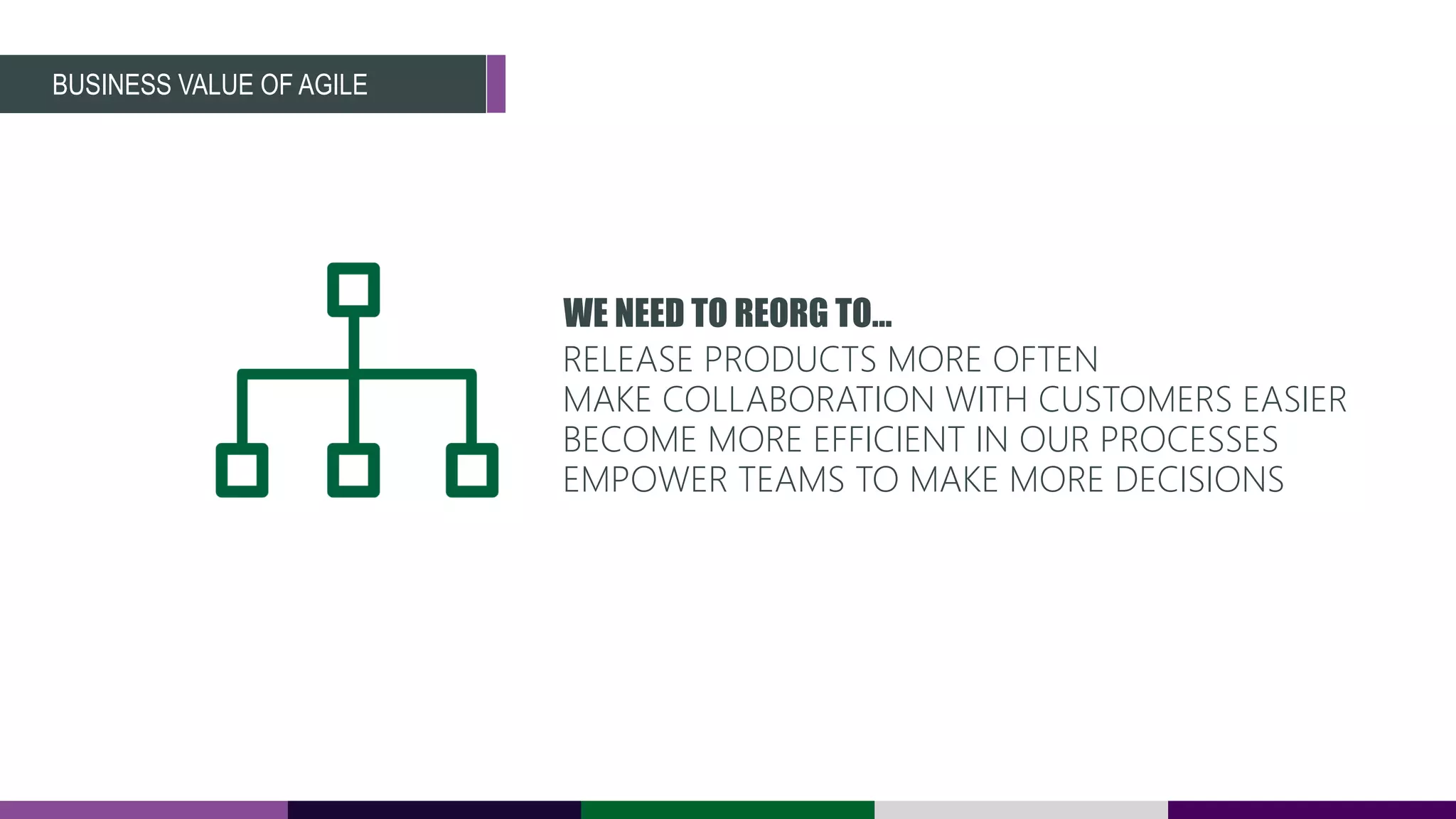 BUSINESS VALUE OF AGILE

WE NEED TO REORG TO...
RELEASE PRODUCTS MORE OFTEN
MAKE COLLABORATION WITH CUSTOMERS EASIER
BECOME MORE EFFICIENT IN OUR PROCESSES
EMPOWER TEAMS TO MAKE MORE DECISIONS